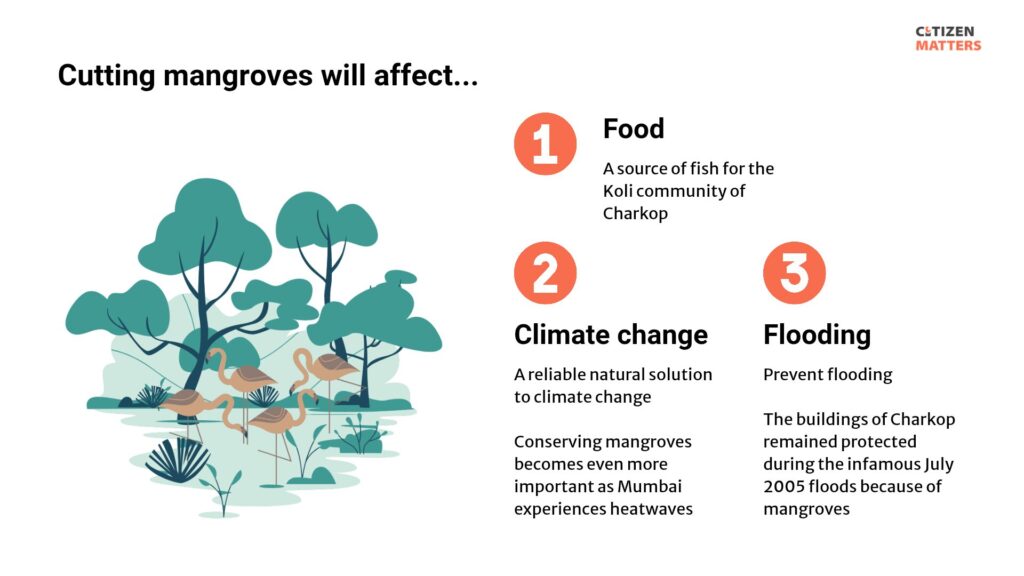 CITIZEN
MATTERS

Cutting mangroves will affect...

1

Food

A source of fish for the Koli community of Charkop

2

Climate change

A reliable natural solution to climate change

Conserving mangroves becomes even more important as Mumbai experiences heatwaves

3

Flooding

Prevent flooding

The buildings of Charkop remained protected during the infamous July 2005 floods because of mangroves